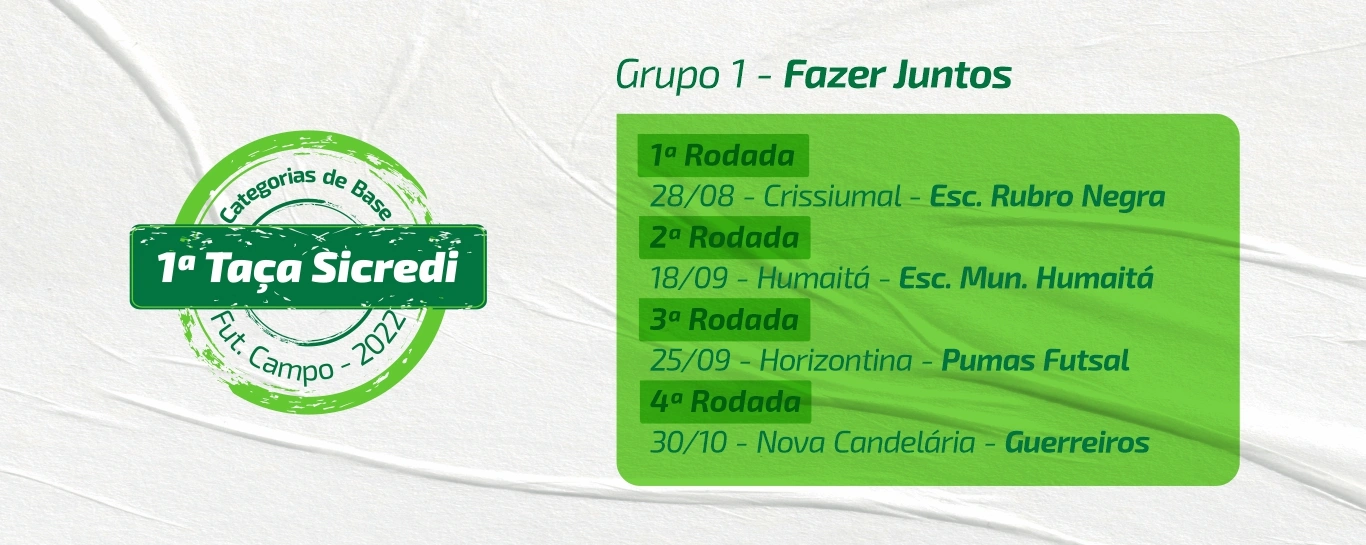 Categorias de Base
1ª Taça Sicredi
Fut. Campo - 2022

Grupo 1 - Fazer Juntos

1ª Rodada
28/08 - Crissiumal - Esc. Rubro Negra

2ª Rodada
18/09 - Humaitá - Esc. Mun. Humaitá

3ª Rodada
25/09 - Horizontina - Pumas Futsal

4ª Rodada
30/10 - Nova Candelária - Guerreiros